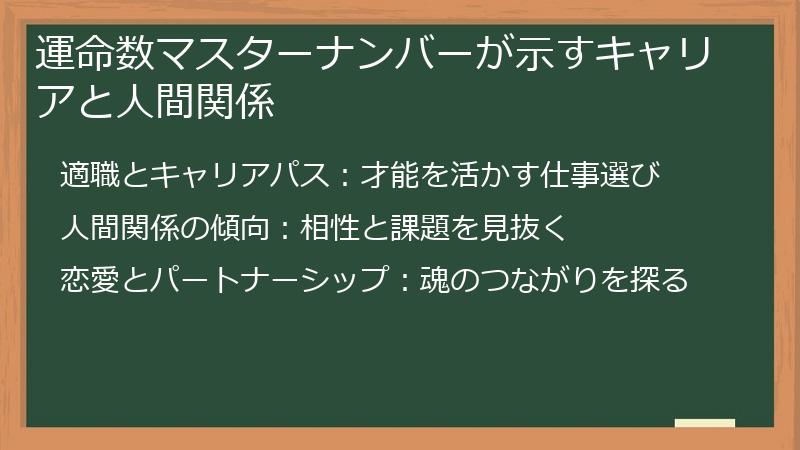 運命数マスターナンバーが示すキャリアと人間関係

適職とキャリアパス：才能を活かす仕事選び

人間関係の傾向：相性と課題を見抜く

恋愛とパートナーシップ：魂のつながりを探る